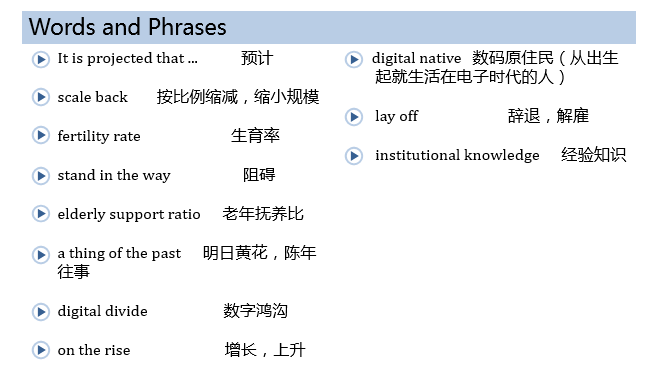 Words and Phrases

It is projected that ... 预计

scale back 按比例缩减，缩小规模

fertility rate 生育率

stand in the way 阻碍

elderly support ratio 老年抚养比

a thing of the past 明日黄花，陈年往事

digital divide 数字鸿沟

on the rise 增长，上升

digital native 数码原住民（从出生起就生活在电子时代的人）

lay off 辞退，解雇

institutional knowledge 经验知识